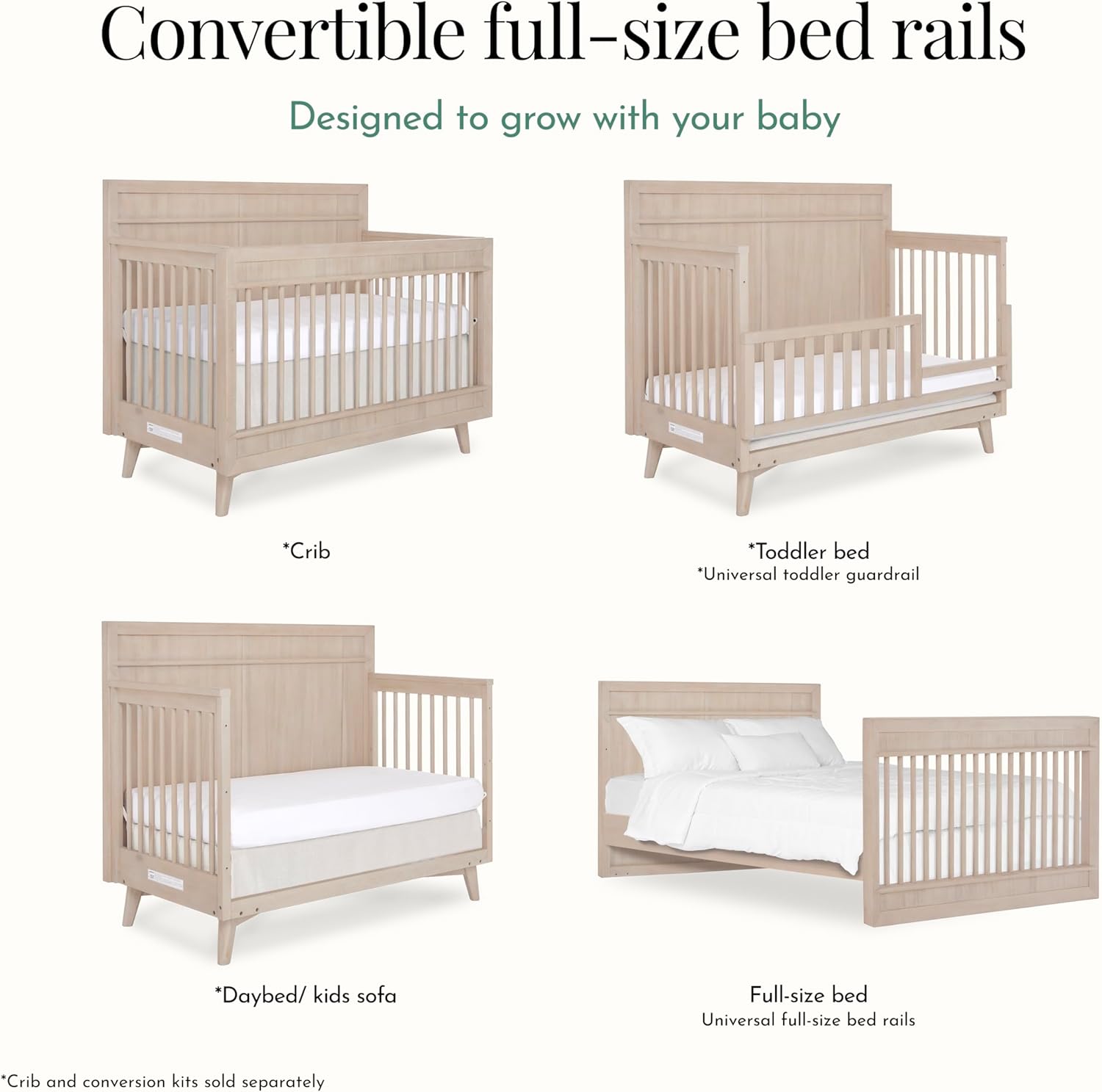 Convertible full-size bed rails

Designed to grow with your baby

*Crib

*Toddler bed
*Universal toddler guardrail

*Daybed/ kids sofa

Full-size bed
Universal full-size bed rails

*Crib and conversion kits sold separately